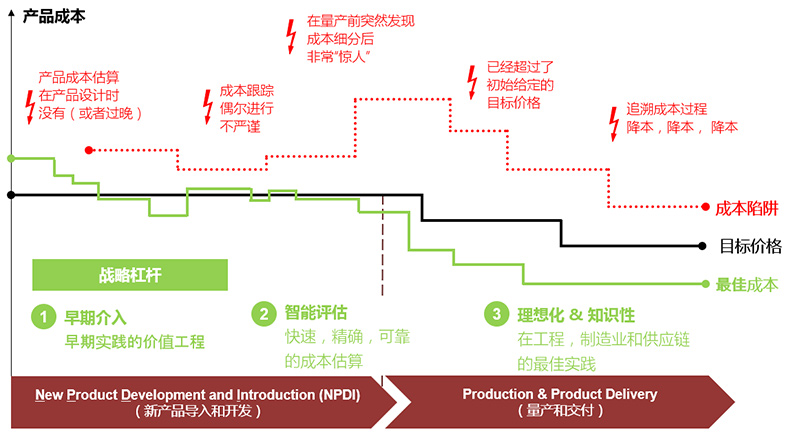 产品成本

产品成本估算
在产品设计时
没有（或者过晚）

成本跟踪
偶尔进行
不严谨

在量产前突然发现
成本细分后
非常"惊人"

已经超过了
初始给定的
目标价格

追溯成本过程
降本，降本， 降本

成本陷阱

目标价格

最佳成本

战略杠杆

1 早期介入
早期实践的价值工程

2 智能评估
快速，精确，可靠
的成本估算

3 理想化 & 知识性
在工程，制造业和供应链
的最佳实践

New Product Development and Introduction (NPDI)
（新产品导入和开发）

Production & Product Delivery
（量产和交付）